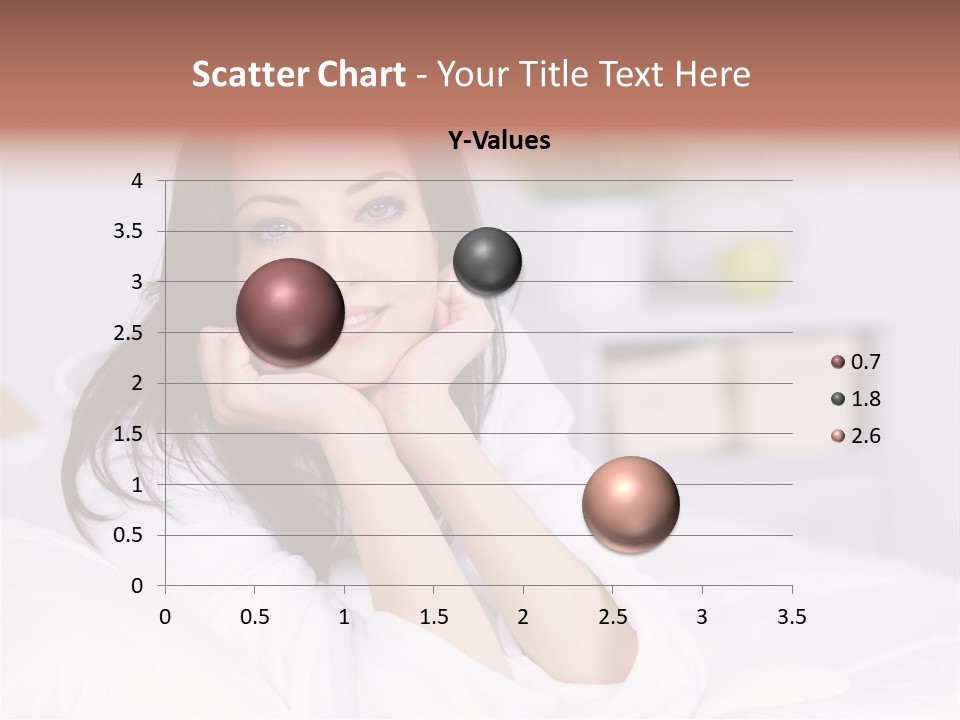 Scatter Chart - Your Title Text Here

Y-Values

4
3.5
3
2.5
2
1.5
1
0.5
0

0 0.5 1 1.5 2 2.5 3 3.5

0.7
1.8
2.6